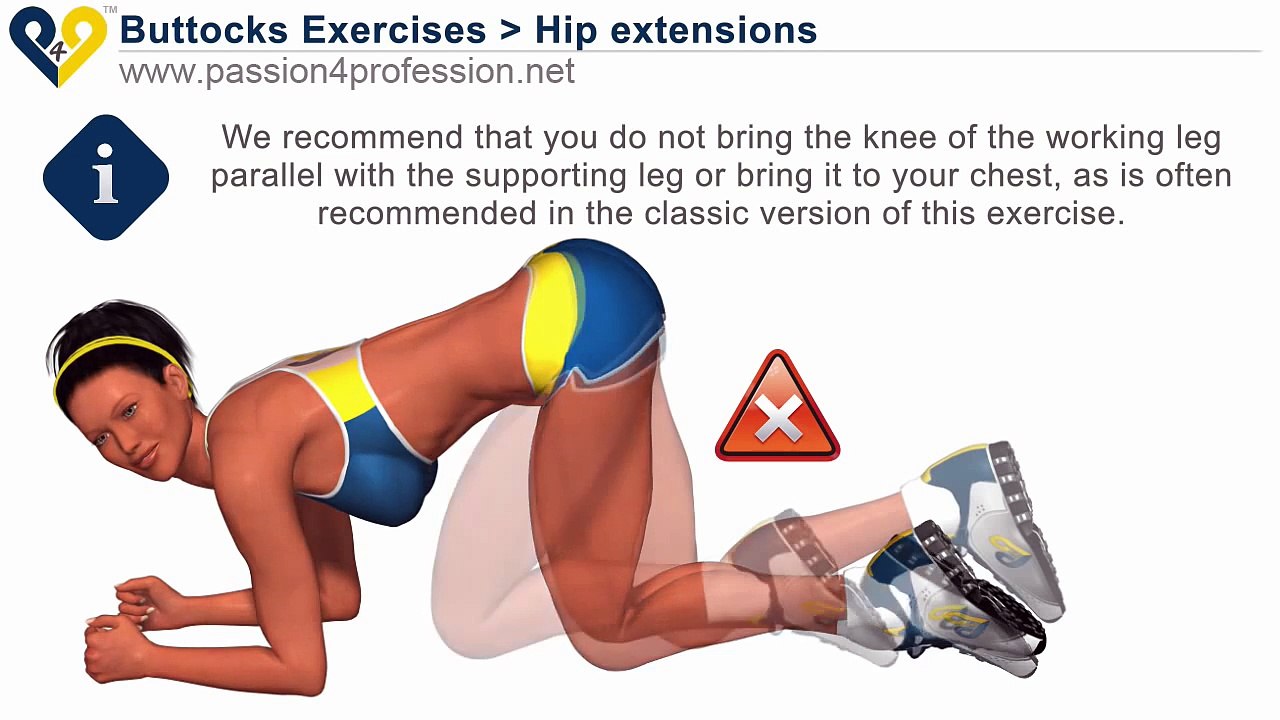 P4P™

Buttocks Exercises > Hip extensions
www.passion4profession.net

i

We recommend that you do not bring the knee of the working leg parallel with the supporting leg or bring it to your chest, as is often recommended in the classic version of this exercise.